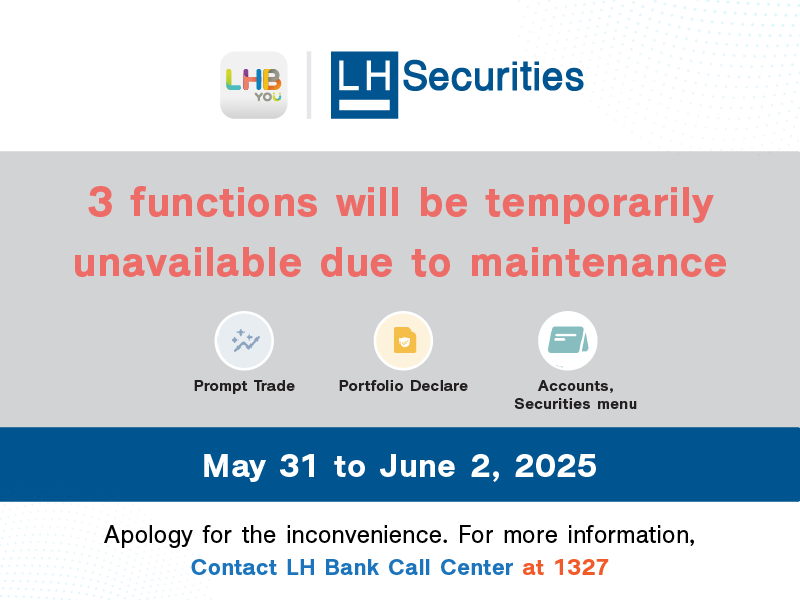 LHB YOU

LH Securities

3 functions will be temporarily unavailable due to maintenance

Prompt Trade

Portfolio Declare

Accounts, Securities menu

May 31 to June 2, 2025

Apology for the inconvenience. For more information, Contact LH Bank Call Center at 1327